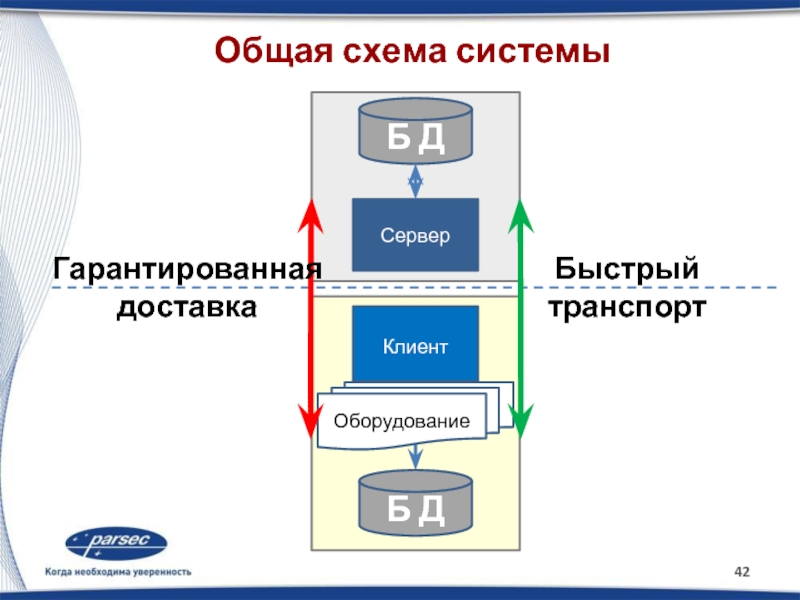 Общая схема системы

БД

Сервер

Гарантированная доставка

Быстрый транспорт

Клиент

Оборудование

БД

parsec

Когда необходима уверенность

42